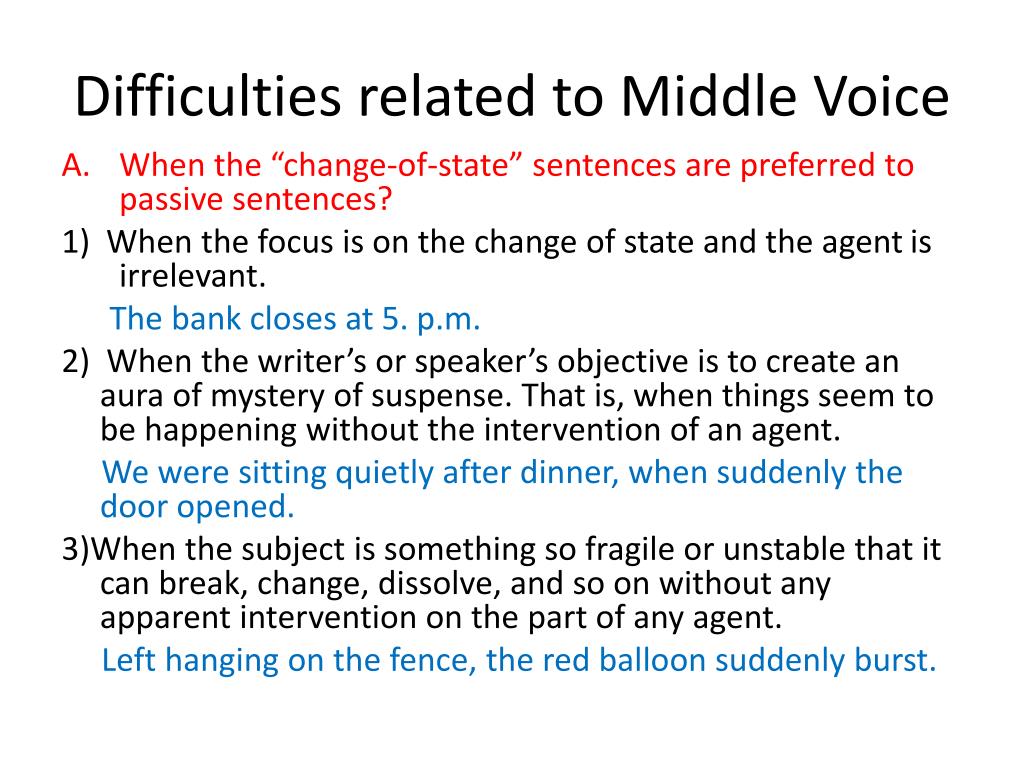 Difficulties related to Middle Voice

A. When the “change-of-state” sentences are preferred to passive sentences?

1) When the focus is on the change of state and the agent is irrelevant.

The bank closes at 5. p.m.

2) When the writer’s or speaker’s objective is to create an aura of mystery of suspense. That is, when things seem to be happening without the intervention of an agent.

We were sitting quietly after dinner, when suddenly the door opened.

3)When the subject is something so fragile or unstable that it can break, change, dissolve, and so on without any apparent intervention on the part of any agent.

Left hanging on the fence, the red balloon suddenly burst.